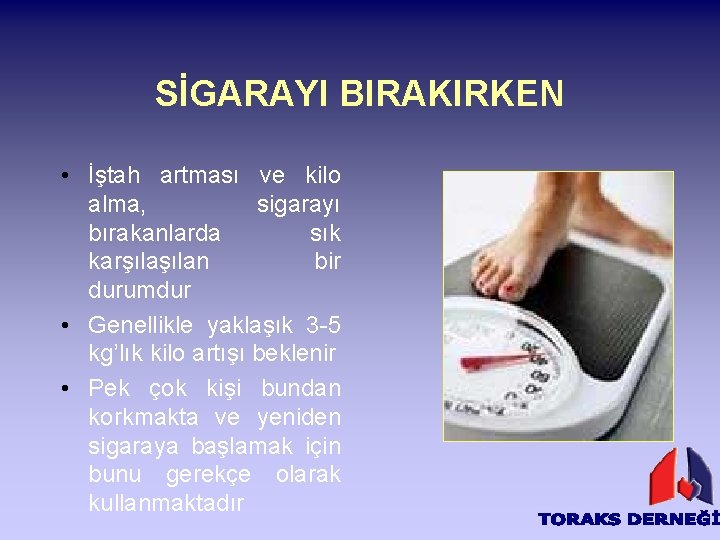 SİGARAYI BIRAKIRKEN

• İştah artması ve kilo alma, sigarayı bırakanlarda sık karşılaşılan bir durumdur

• Genellikle yaklaşık 3-5 kg'lık kilo artışı beklenir

• Pek çok kişi bundan korkmakta ve yeniden sigaraya başlamak için bunu gerekçe olarak kullanmaktadır

TORAKS DERNEĞİ